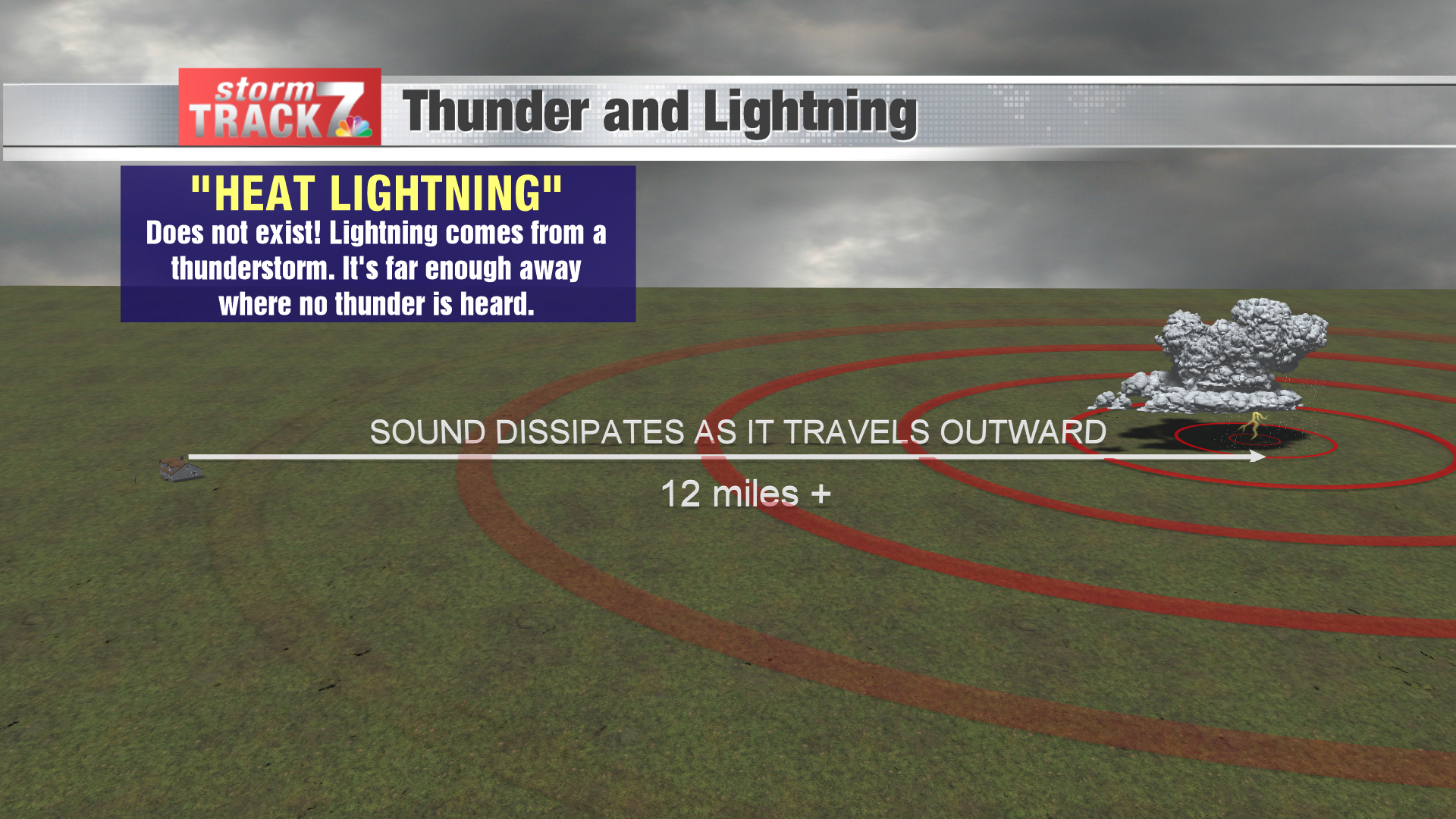 storm TRACK 7

Thunder and Lightning

"HEAT LIGHTNING"
Does not exist! Lightning comes from a thunderstorm. It's far enough away where no thunder is heard.

SOUND DISSIPATES AS IT TRAVELS OUTWARD

12 miles +